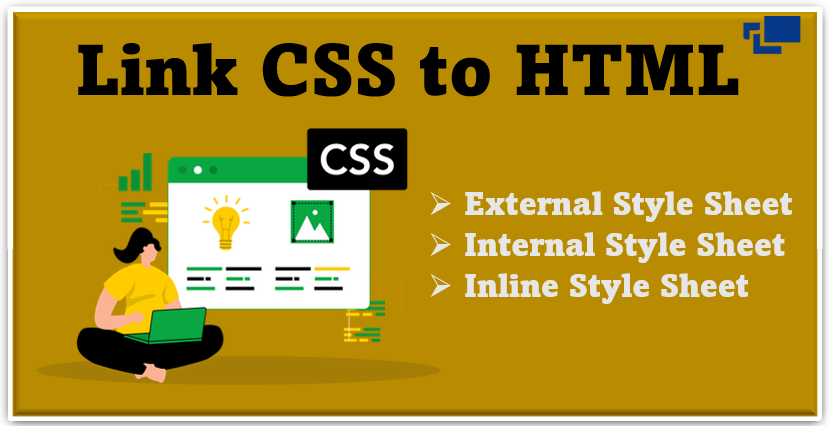 Link CSS to HTML

CSS

➢ External Style Sheet
➢ Internal Style Sheet
➢ Inline Style Sheet